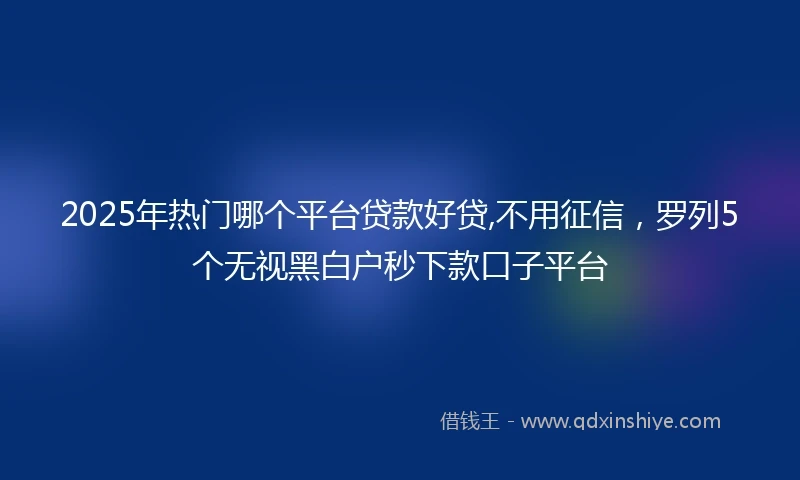 2025年热门哪个平台贷款好贷,不用征信，罗列5个无视黑白户秒下款口子平台

借钱王 - www.qdxinshiye.com